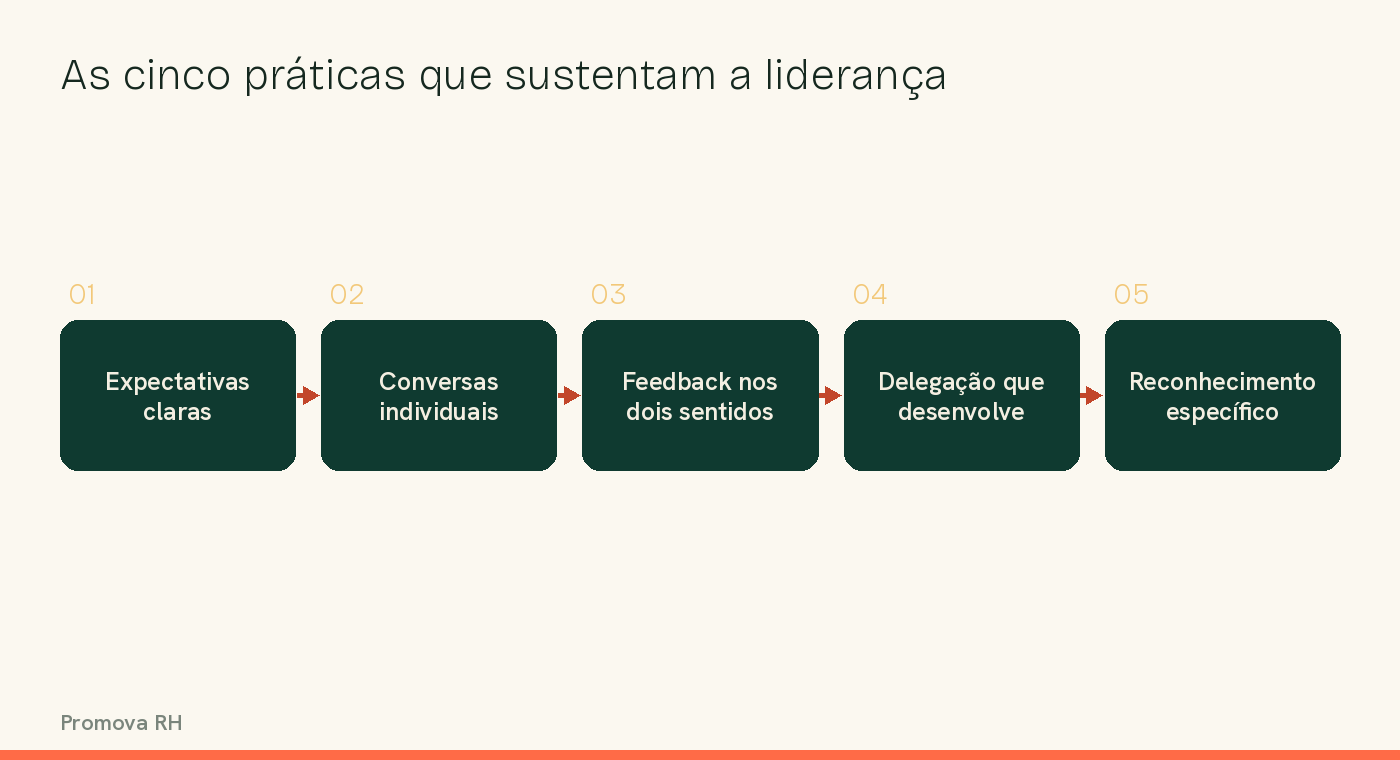 As cinco práticas que sustentam a liderança

01
Expectativas claras

02
Conversas individuais

03
Feedback nos dois sentidos

04
Delegação que desenvolve

05
Reconhecimento específico

Promova RH